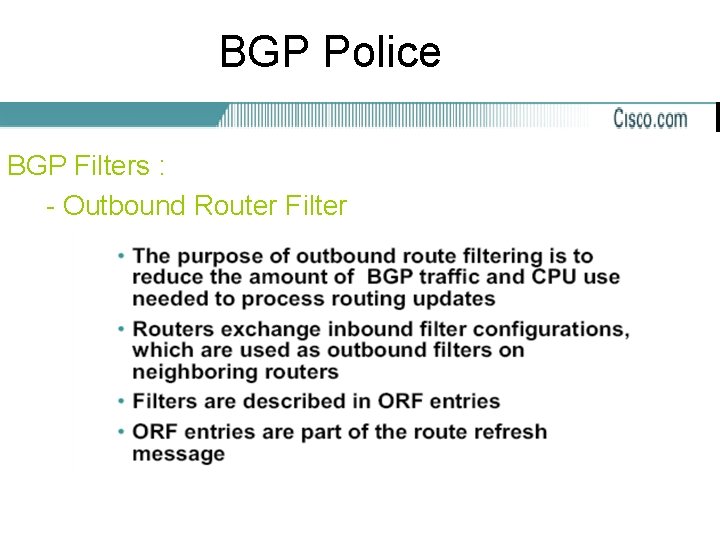 BGP Police

Cisco.com

BGP Filters :

- Outbound Router Filter

• The purpose of outbound route filtering is to reduce the amount of BGP traffic and CPU use needed to process routing updates

• Routers exchange inbound filter configurations, which are used as outbound filters on neighboring routers

• Filters are described in ORF entries

• ORF entries are part of the route refresh message